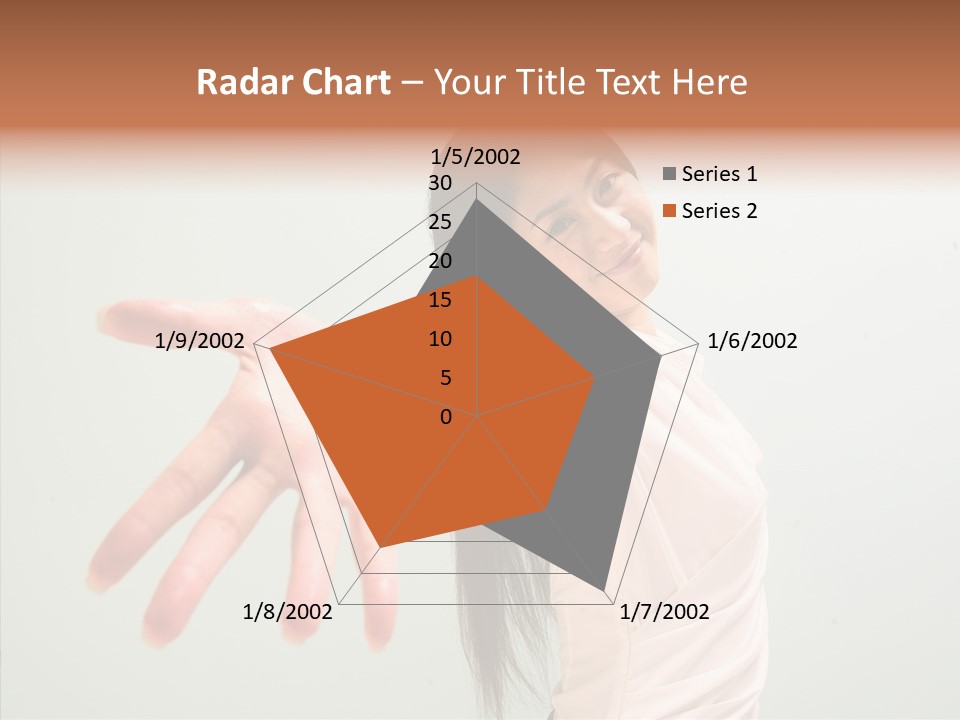 Radar Chart – Your Title Text Here

1/5/2002
30
25
20
15
10
5
0
1/6/2002
1/7/2002
1/8/2002
1/9/2002

Series 1
Series 2